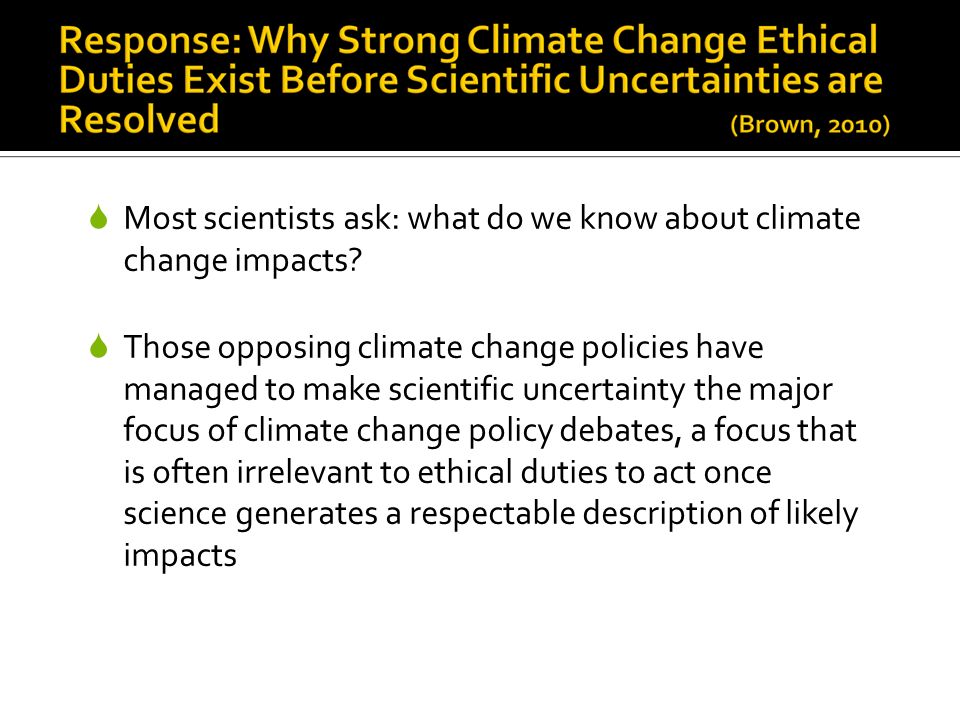 Response: Why Strong Climate Change Ethical Duties Exist Before Scientific Uncertainties are Resolved (Brown, 2010)

Most scientists ask: what do we know about climate change impacts?

Those opposing climate change policies have managed to make scientific uncertainty the major focus of climate change policy debates, a focus that is often irrelevant to ethical duties to act once science generates a respectable description of likely impacts